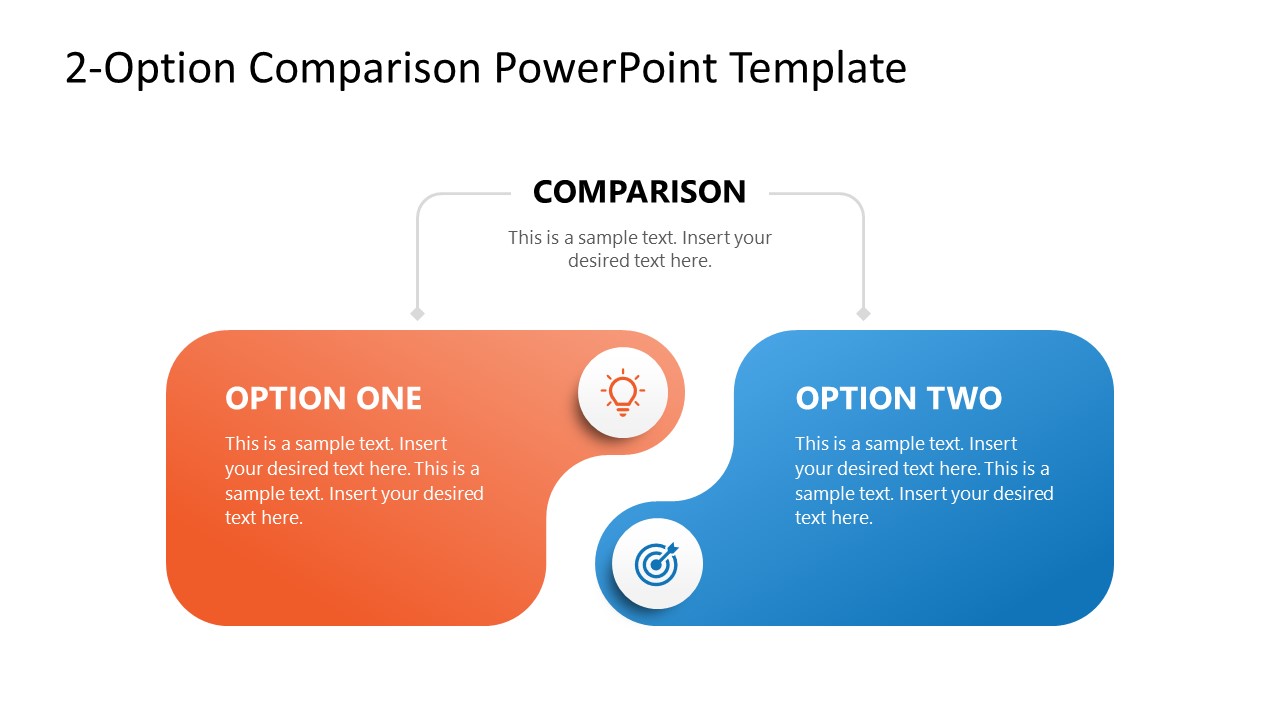 2-Option Comparison PowerPoint Template

COMPARISON

This is a sample text. Insert your desired text here.

OPTION ONE

This is a sample text. Insert your desired text here. This is a sample text. Insert your desired text here.

OPTION TWO

This is a sample text. Insert your desired text here. This is a sample text. Insert your desired text here.